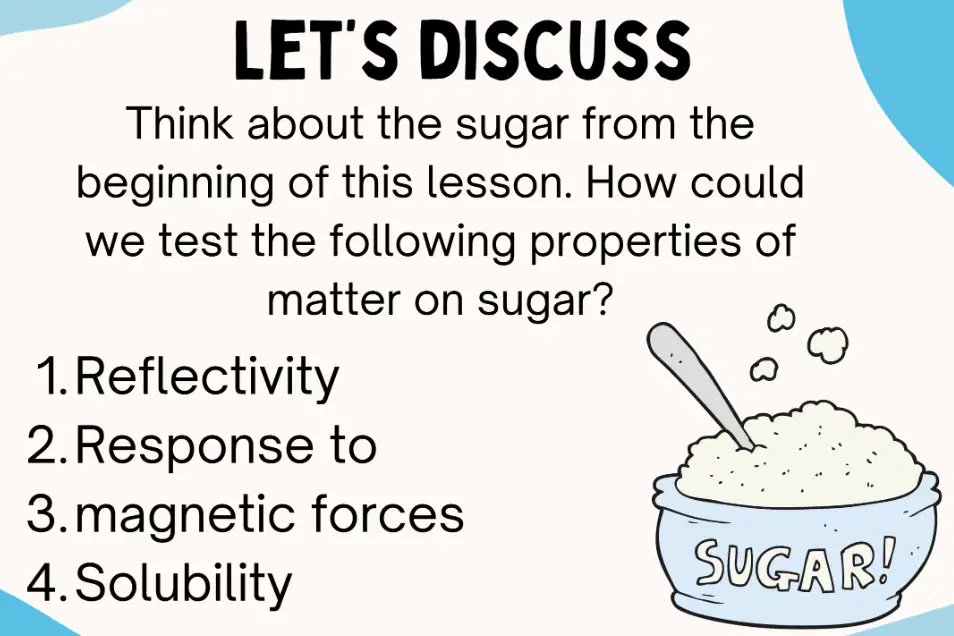 LET'S DISCUSS

Think about the sugar from the beginning of this lesson. How could we test the following properties of matter on sugar?

1. Reflectivity
2. Response to
3. magnetic forces
4. Solubility

SUGAR!